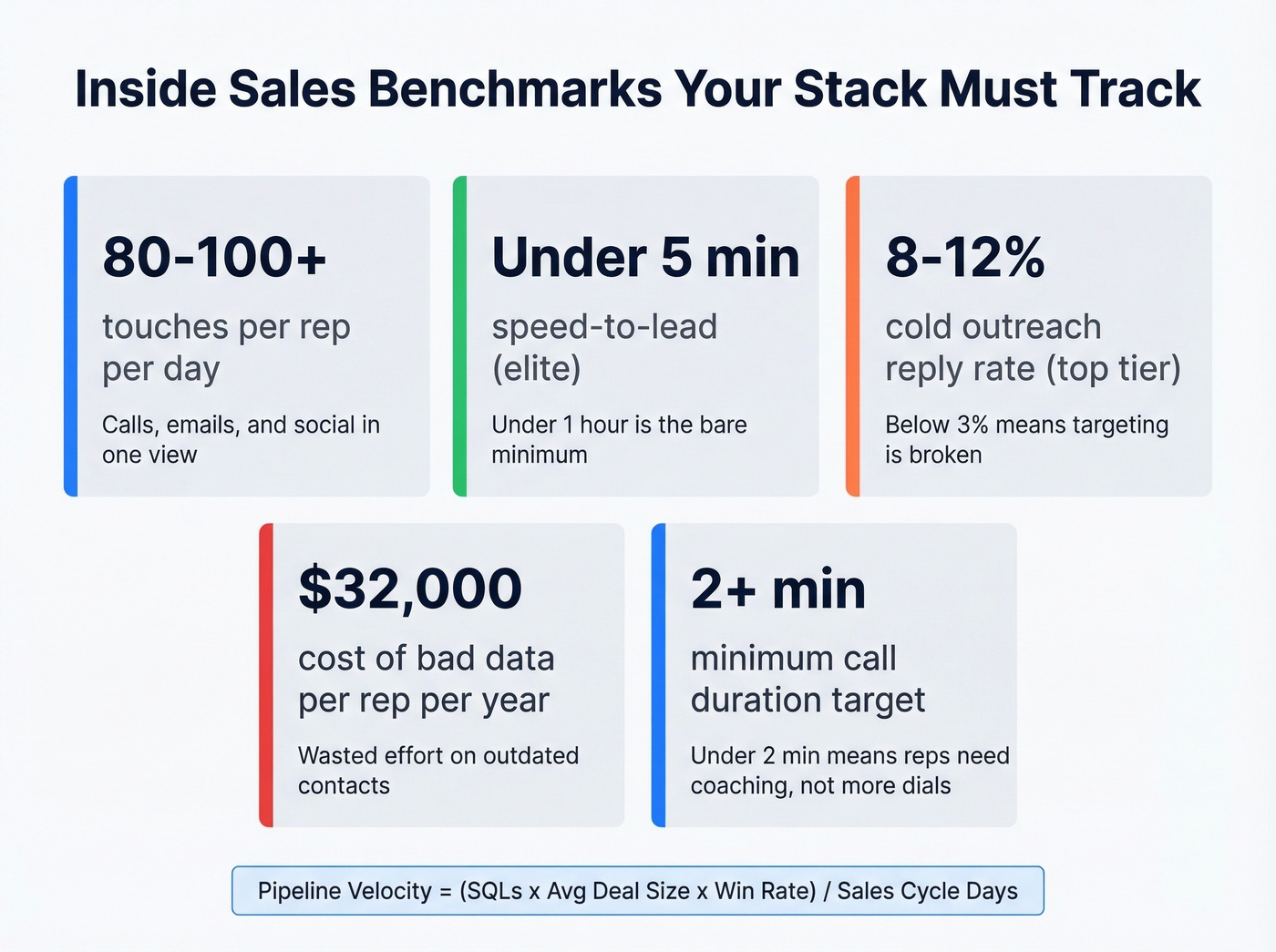 Inside Sales Benchmarks Your Stack Must Track

80-100+

touches per rep per day

Calls, emails, and social in one view

Under 5 min

speed-to-lead (elite)

Under 1 hour is the bare minimum

8-12%

cold outreach reply rate (top tier)

Below 3% means targeting is broken

$32,000

cost of bad data per rep per year

Wasted effort on outdated contacts

2+ min

minimum call duration target

Under 2 min means reps need coaching, not more dials

Pipeline Velocity = (SQLs x Avg Deal Size x Win Rate) / Sales Cycle Days